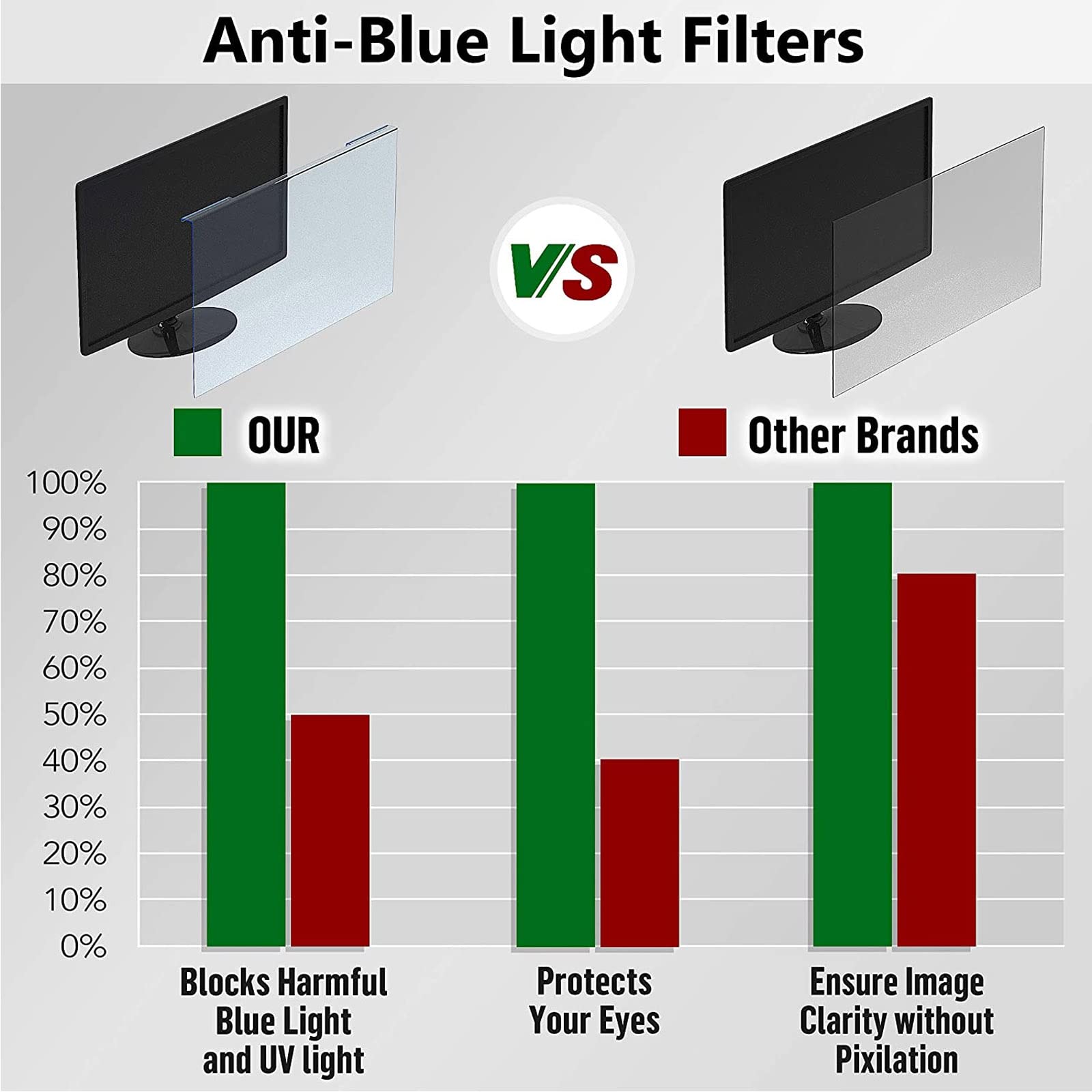 Anti-Blue Light Filters

VS

OUR

Other Brands

100%
90%
80%
70%
60%
50%
40%
30%
20%
10%
0%

Blocks Harmful Blue Light and UV light

Protects Your Eyes

Ensure Image Clarity without Pixilation